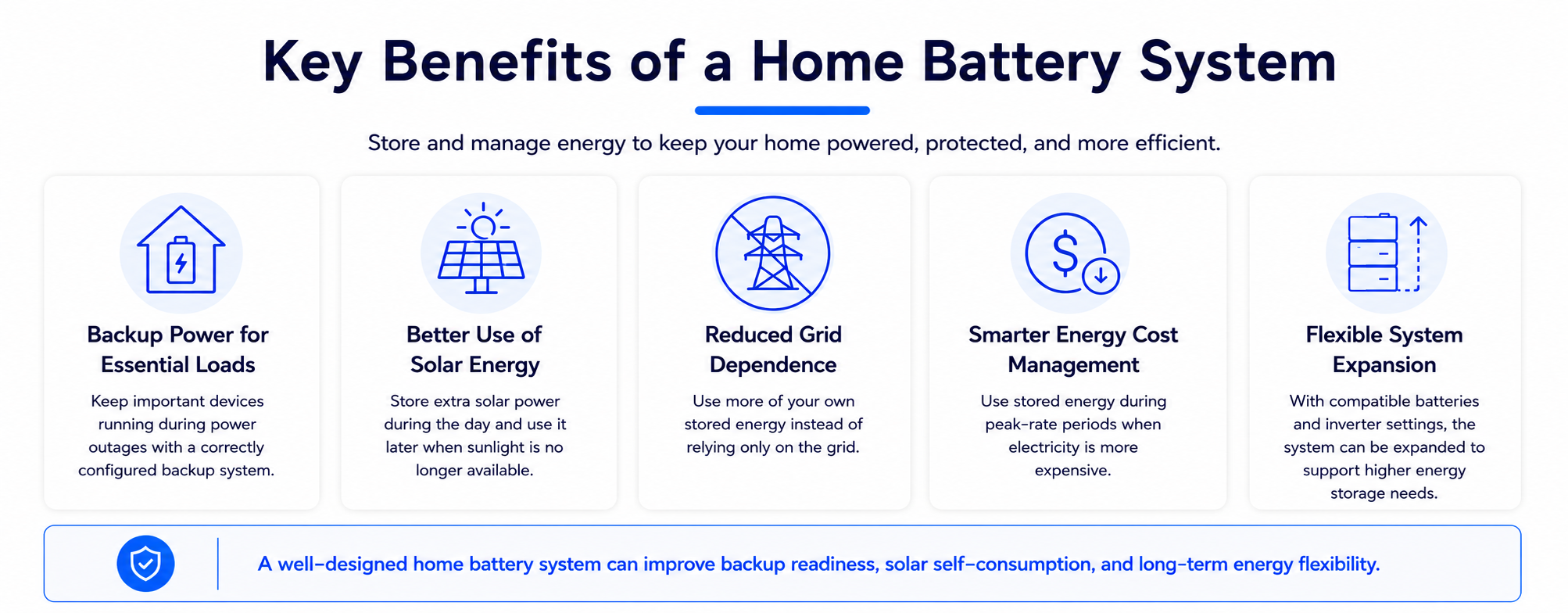 Key Benefits of a Home Battery System

Store and manage energy to keep your home powered, protected, and more efficient.

Backup Power for Essential Loads

Keep important devices running during power outages with a correctly configured backup system.

Better Use of Solar Energy

Store extra solar power during the day and use it later when sunlight is no longer available.

Reduced Grid Dependence

Use more of your own stored energy instead of relying only on the grid.

Smarter Energy Cost Management

Use stored energy during peak-rate periods when electricity is more expensive.

Flexible System Expansion

With compatible batteries and inverter settings, the system can be expanded to support higher energy storage needs.

A well-designed home battery system can improve backup readiness, solar self-consumption, and long-term energy flexibility.